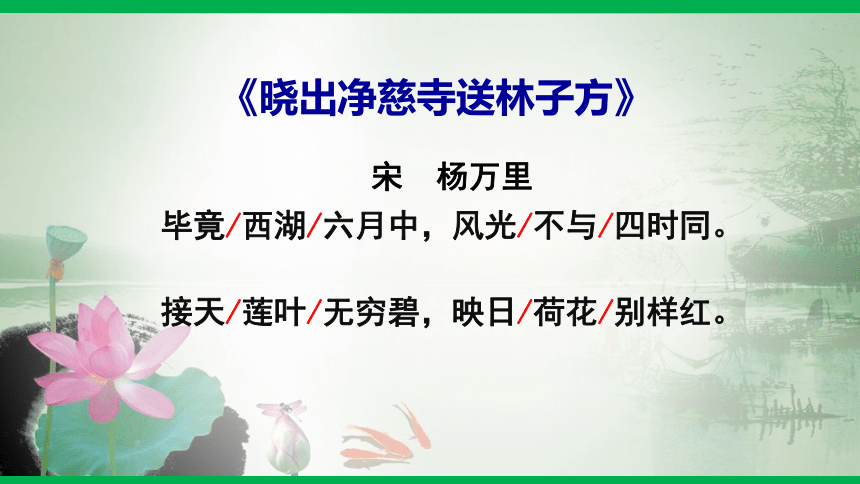 《晓出净慈寺送林子方》

宋　杨万里

毕竟/西湖/六月中，风光/不与/四时同。

接天/莲叶/无穷碧，映日/荷花/别样红。